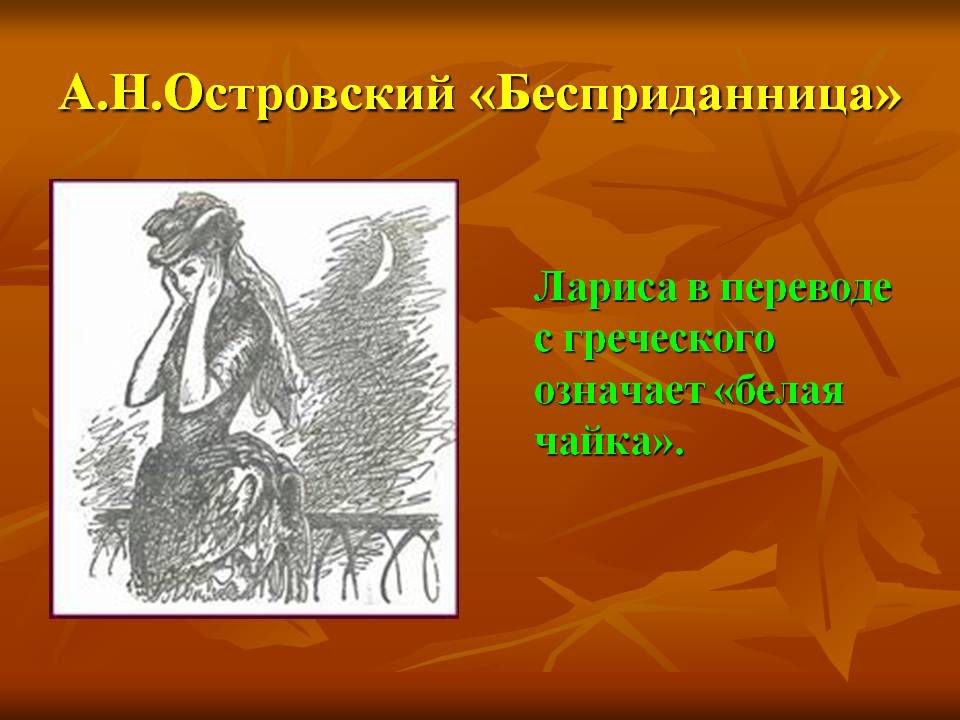 А.Н.Островский «Бесприданница»

Лариса в переводе с греческого означает «белая чайка».